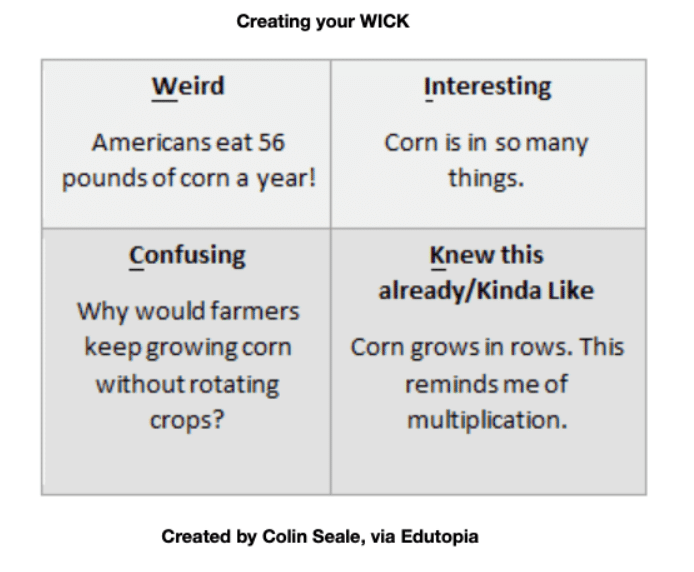 Creating your WICK

| Weird<br><br>Americans eat 56 pounds of corn a year! | Interesting<br><br>Corn is in so many things. |
|---|---|
| Confusing<br><br>Why would farmers keep growing corn without rotating crops? | Knew this already/Kinda Like<br><br>Corn grows in rows. This reminds me of multiplication. |

Created by Colin Seale, via Edutopia